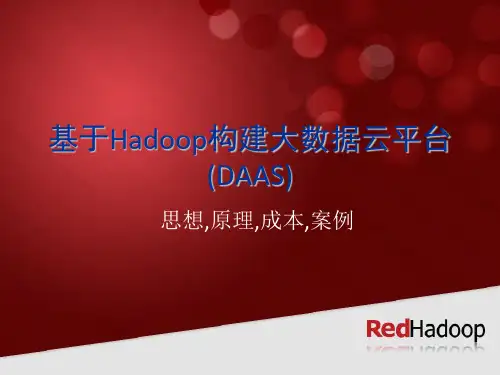 基于Hadoop构建大数据云平台 (DAAS)

思想,原理,成本,案例

RedHadoop